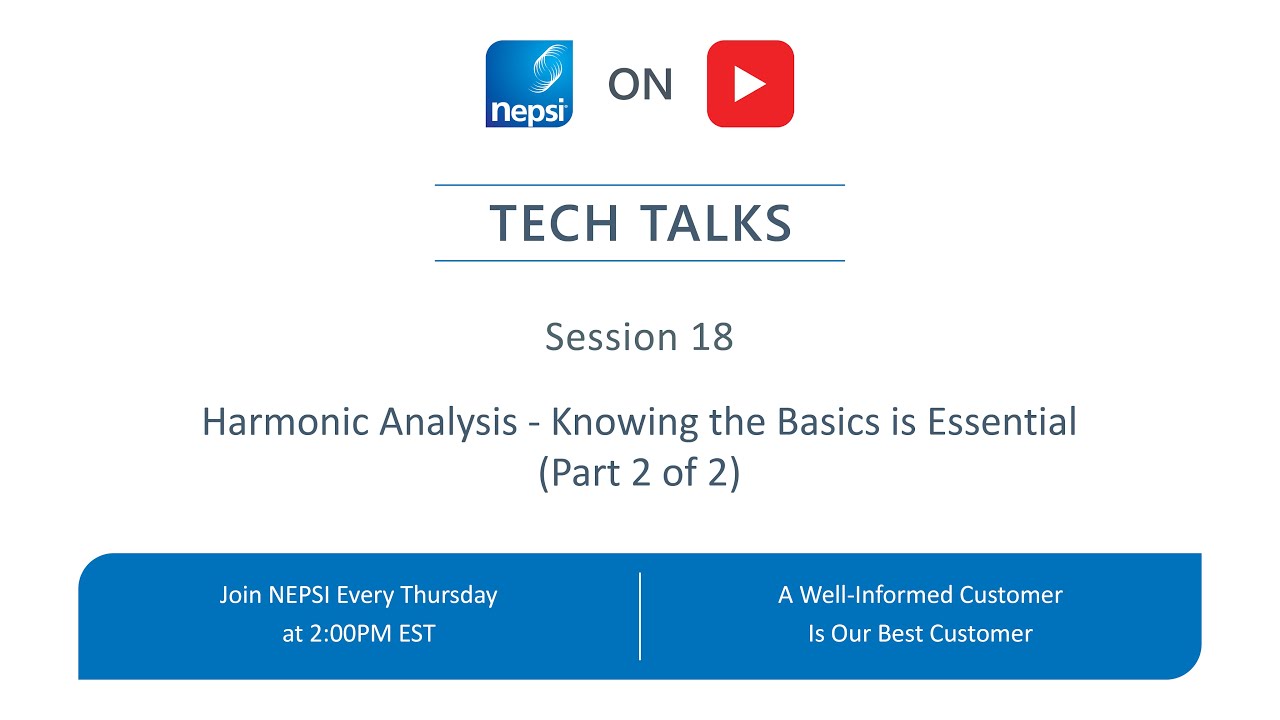 nepsi ON

TECH TALKS

Session 18

Harmonic Analysis - Knowing the Basics is Essential (Part 2 of 2)

Join NEPSI Every Thursday at 2:00PM EST

A Well-Informed Customer Is Our Best Customer